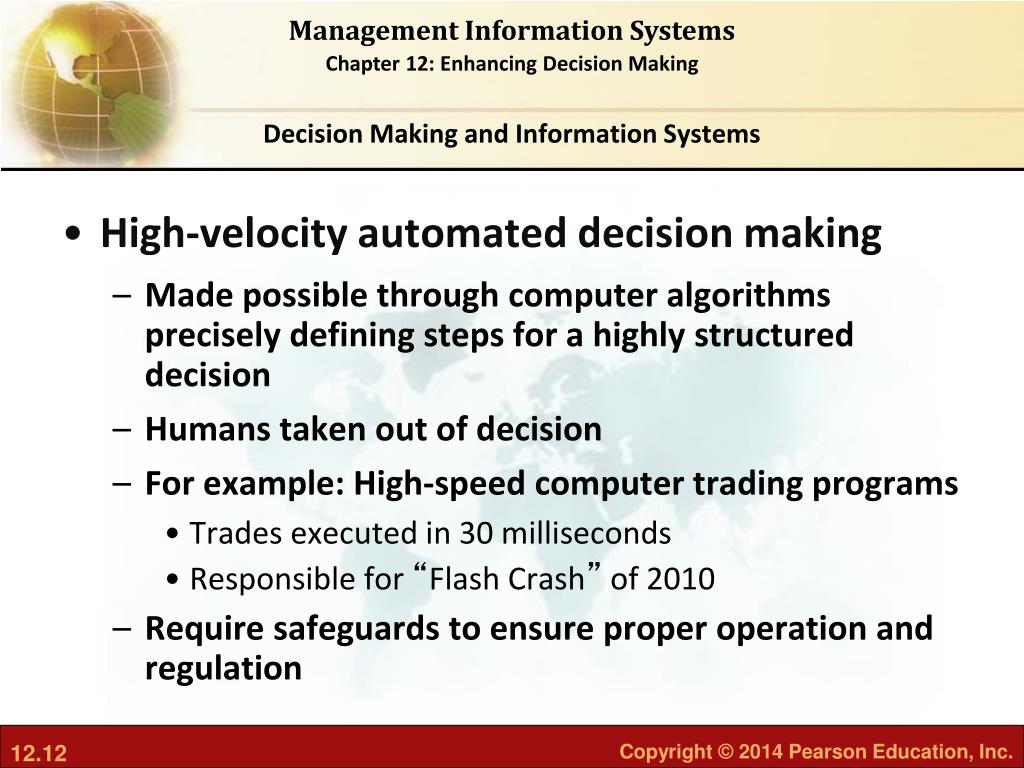 Management Information Systems
Chapter 12: Enhancing Decision Making

Decision Making and Information Systems

• High-velocity automated decision making
– Made possible through computer algorithms precisely defining steps for a highly structured decision
– Humans taken out of decision
– For example: High-speed computer trading programs
• Trades executed in 30 milliseconds
• Responsible for “Flash Crash” of 2010
– Require safeguards to ensure proper operation and regulation

12.12

Copyright © 2014 Pearson Education, Inc.